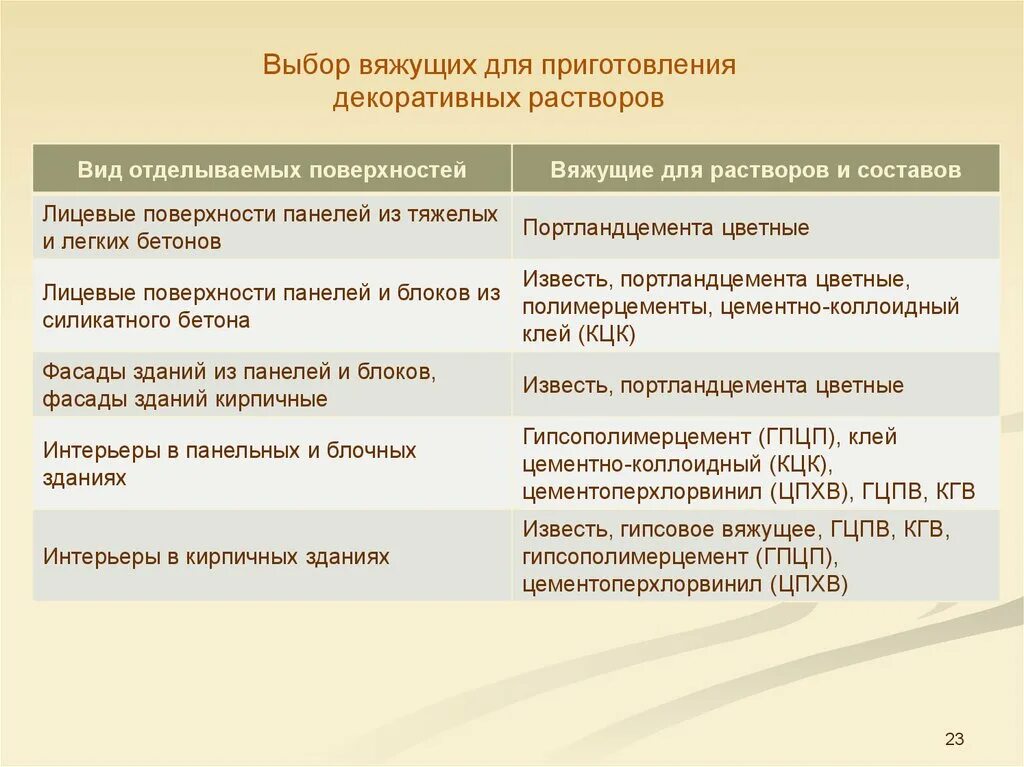 Выбор вяжущих для приготовления декоративных растворов

| Вид отделываемых поверхностей | Вяжущие для растворов и составов |
|---|---|
| Лицевые поверхности панелей из тяжелых и легких бетонов | Портландцемента цветные |
| Лицевые поверхности панелей и блоков из силикатного бетона | Известь, портландцемента цветные, полимерцементы, цементно-коллоидный клей (КЦК) |
| Фасады зданий из панелей и блоков, фасады зданий кирпичные | Известь, портландцемента цветные |
| Интерьеры в панельных и блочных зданиях | Гипсополимерцемент (ГПЦП), клей цементно-коллоидный (КЦК), цементоперхлорвинил (ЦПХВ), ГЦПВ, КГВ |
| Интерьеры в кирпичных зданиях | Известь, гипсовое вяжущее, ГЦПВ, КГВ, гипсополимерцемент (ГПЦП), цементоперхлорвинил (ЦПХВ) |

23